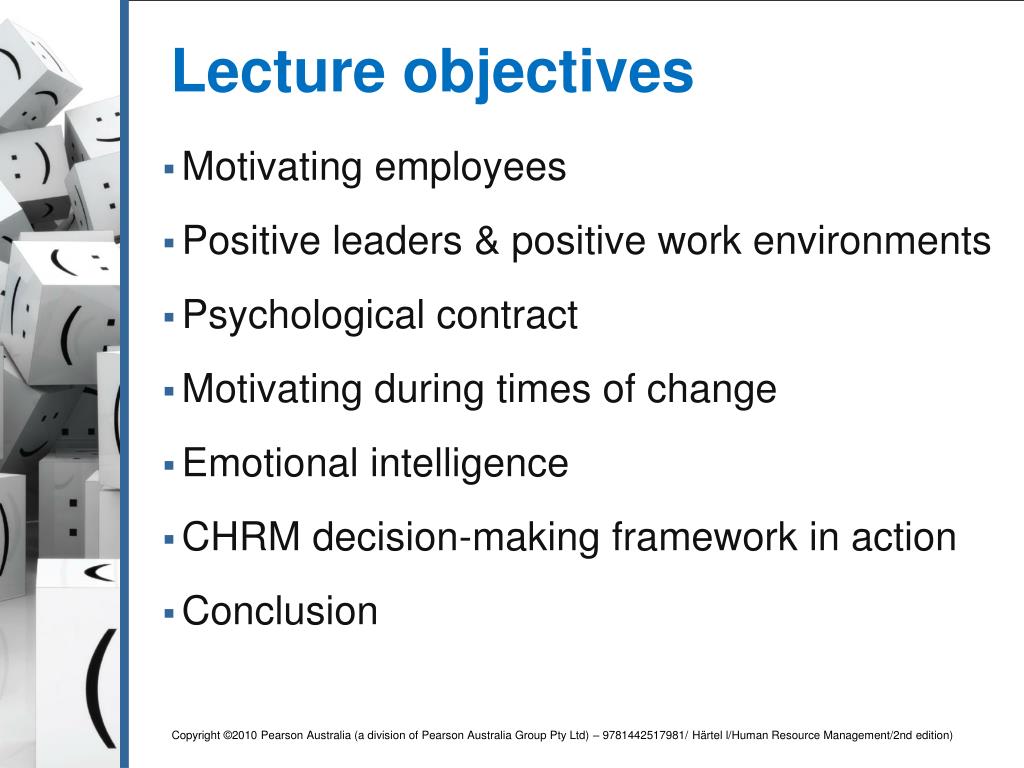 Lecture objectives

▪ Motivating employees
▪ Positive leaders & positive work environments
▪ Psychological contract
▪ Motivating during times of change
▪ Emotional intelligence
▪ CHRM decision-making framework in action
▪ Conclusion

Copyright ©2010 Pearson Australia (a division of Pearson Australia Group Pty Ltd) – 9781442517981/ Härtel l/Human Resource Management/2nd edition)